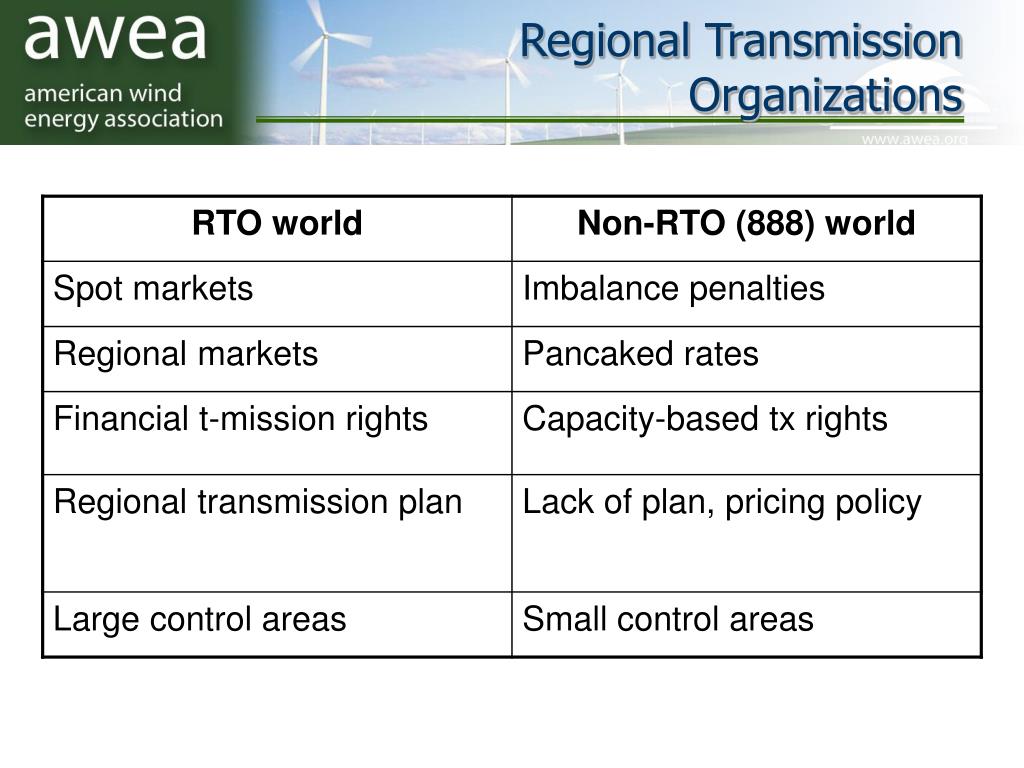 awea
american wind energy association

Regional Transmission Organizations

www.awea.org

| RTO world | Non-RTO (888) world |
|---|---|
| Spot markets | Imbalance penalties |
| Regional markets | Pancaked rates |
| Financial t-mission rights | Capacity-based tx rights |
| Regional transmission plan | Lack of plan, pricing policy |
| Large control areas | Small control areas |